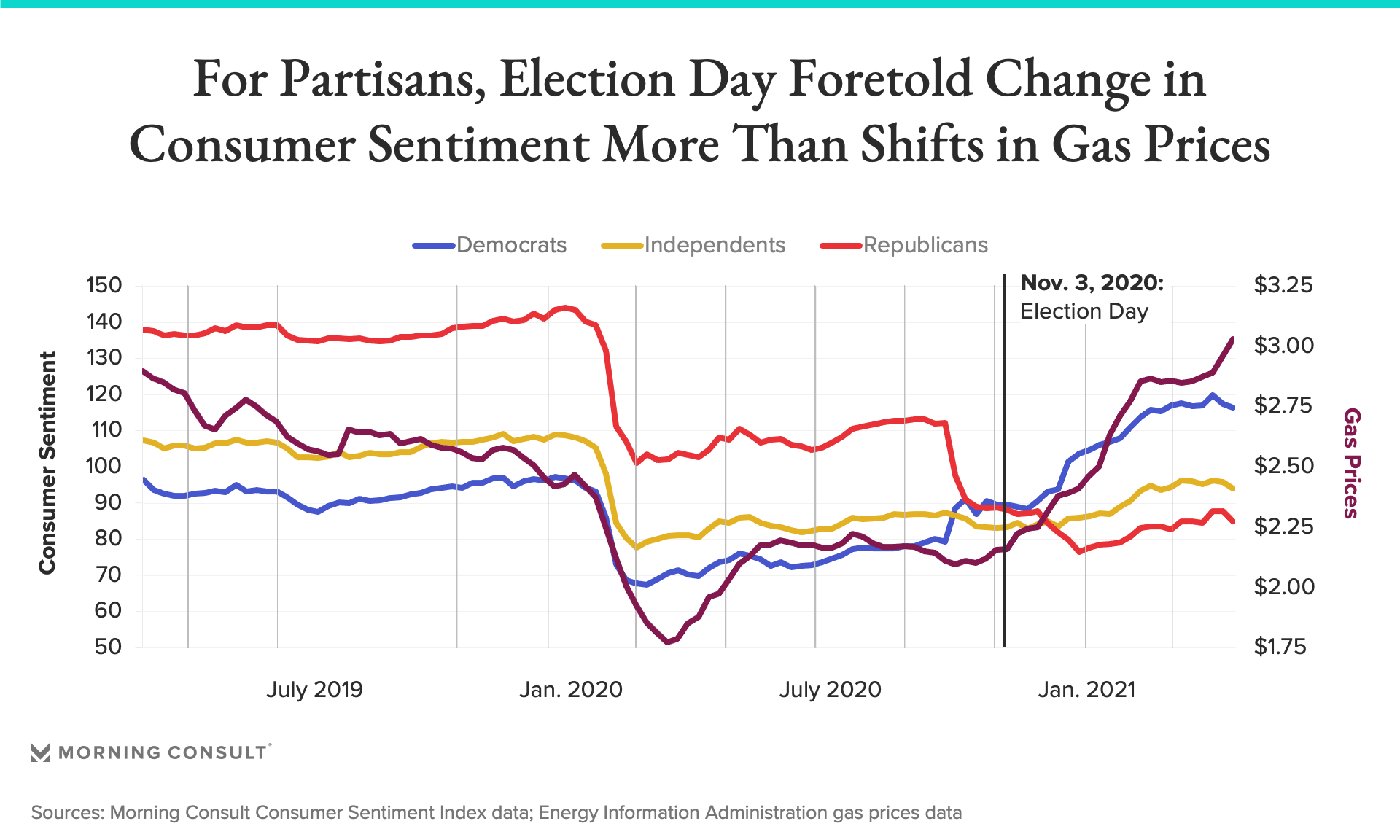 For Partisans, Election Day Foretold Change in Consumer Sentiment More Than Shifts in Gas Prices

Democrats Independents Republicans

Consumer Sentiment

150
140
130
120
110
100
90
80
70
60
50

Nov. 3, 2020: Election Day

$3.25
$3.00
$2.75
$2.50
$2.25
$2.00
$1.75

Gas Prices

July 2019 Jan. 2020 July 2020 Jan. 2021

MORNING CONSULT

Sources: Morning Consult Consumer Sentiment Index data; Energy Information Administration gas prices data